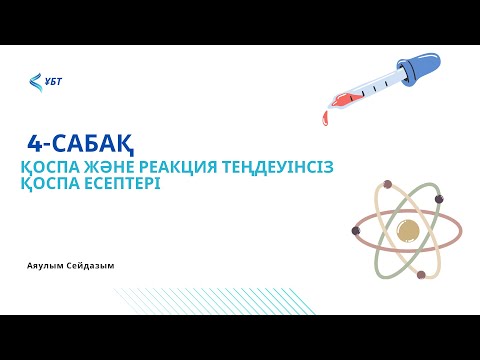 ҰБТ

4-САБАҚ

ҚОСПА ЖӘНЕ РЕАКЦИЯ ТЕҢДЕУІНСІЗ ҚОСПА ЕСЕПТЕРІ

Аяулым Сейдазым